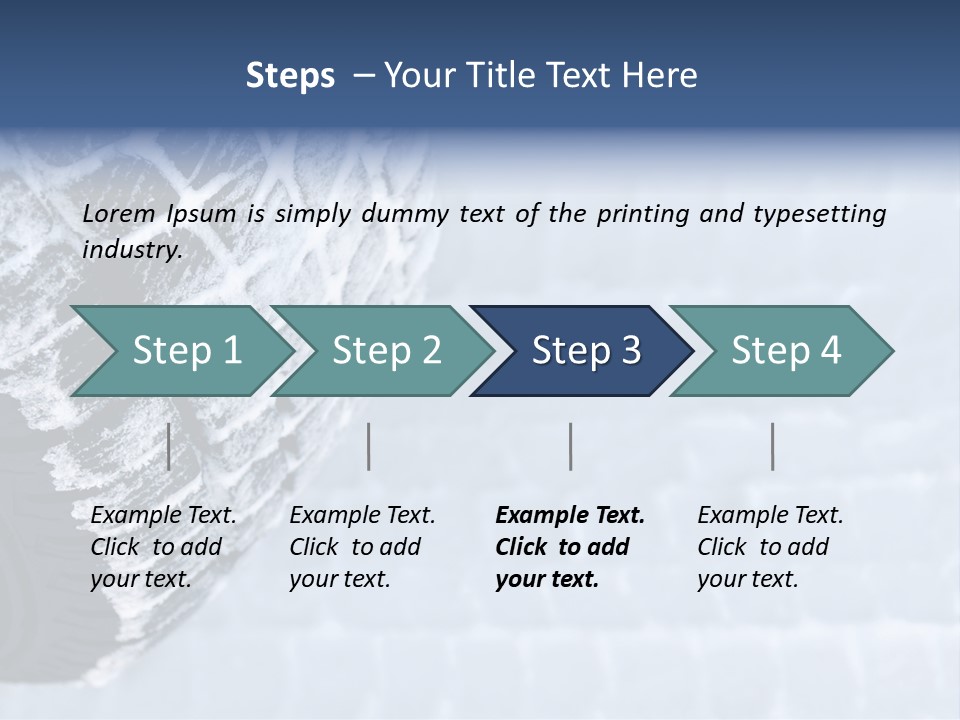 Steps – Your Title Text Here

Lorem Ipsum is simply dummy text of the printing and typesetting industry.

Step 1

Step 2

Step 3

Step 4

Example Text. Click to add your text.

Example Text. Click to add your text.

Example Text. Click to add your text.

Example Text. Click to add your text.